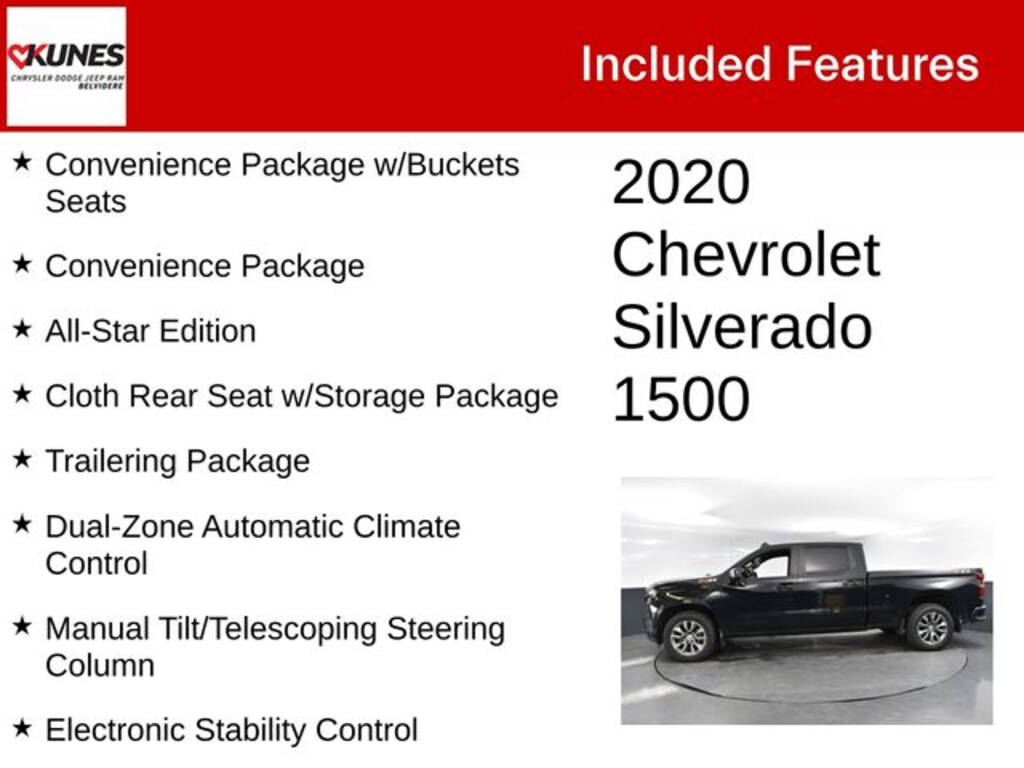 KUNES
CHRYSLER DODGE JEEP RAM
BELVIDERE

Included Features

★ Convenience Package w/Buckets Seats

★ Convenience Package

★ All-Star Edition

★ Cloth Rear Seat w/Storage Package

★ Trailering Package

★ Dual-Zone Automatic Climate Control

★ Manual Tilt/Telescoping Steering Column

★ Electronic Stability Control

2020 Chevrolet Silverado 1500